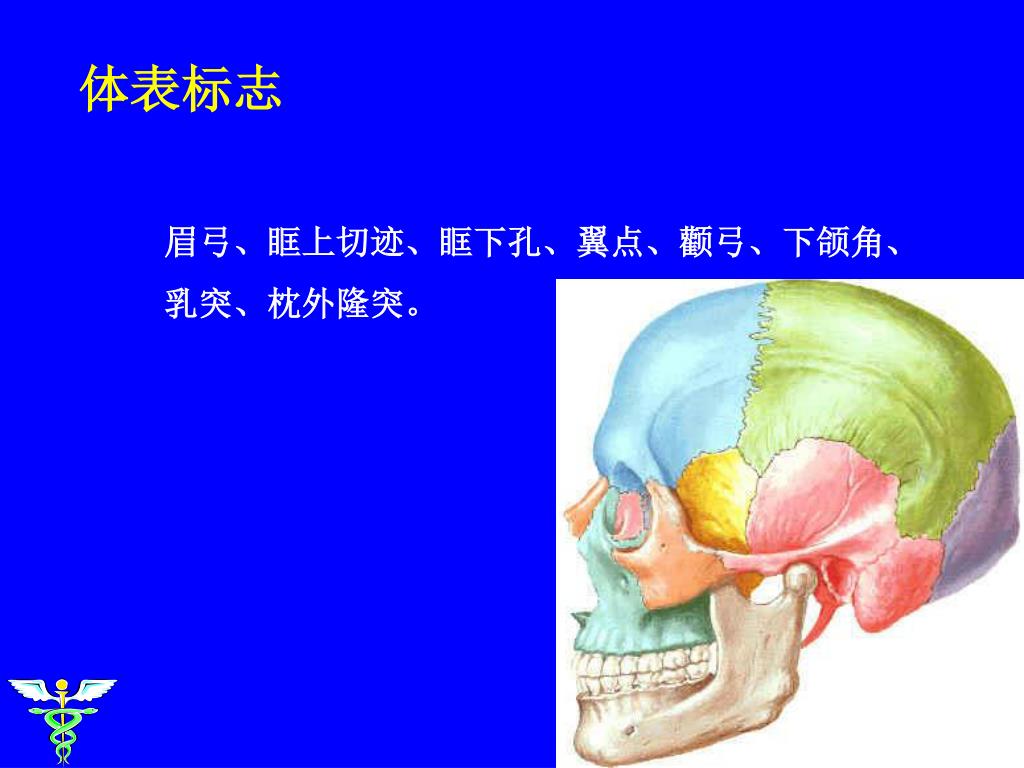 体表标志

眉弓、眶上切迹、眶下孔、翼点、颧弓、下颌角、乳突、枕外隆突。